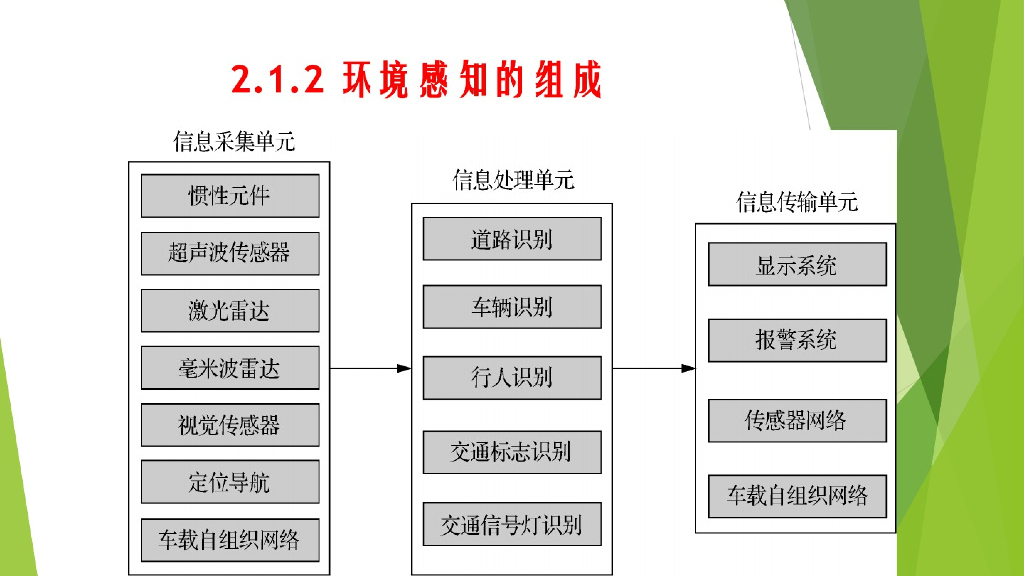 2.1.2 环境感知的组成

信息采集单元

惯性元件

超声波传感器

激光雷达

毫米波雷达

视觉传感器

定位导航

车载自组织网络

信息处理单元

道路识别

车辆识别

行人识别

交通标志识别

交通信号灯识别

信息传输单元

显示系统

报警系统

传感器网络

车载自组织网络